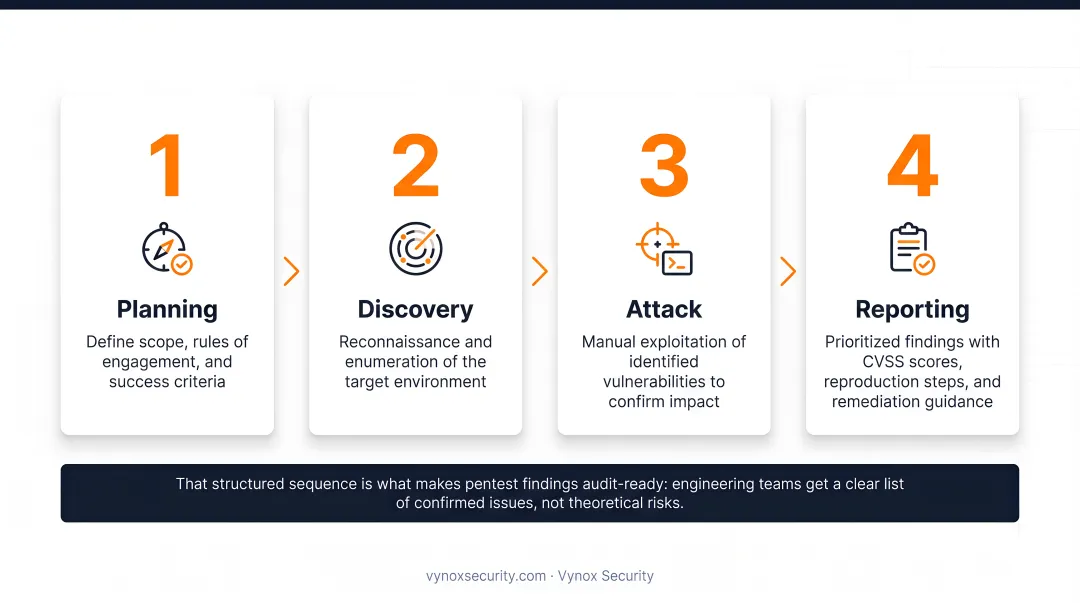 1

Planning

Define scope, rules of engagement, and success criteria

2

Discovery

Reconnaissance and enumeration of the target environment

3

Attack

Manual exploitation of identified vulnerabilities to confirm impact

4

Reporting

Prioritized findings with CVSS scores, reproduction steps, and remediation guidance

That structured sequence is what makes pentest findings audit-ready: engineering teams get a clear list of confirmed issues, not theoretical risks.

vynoxsecurity.com · Vynox Security